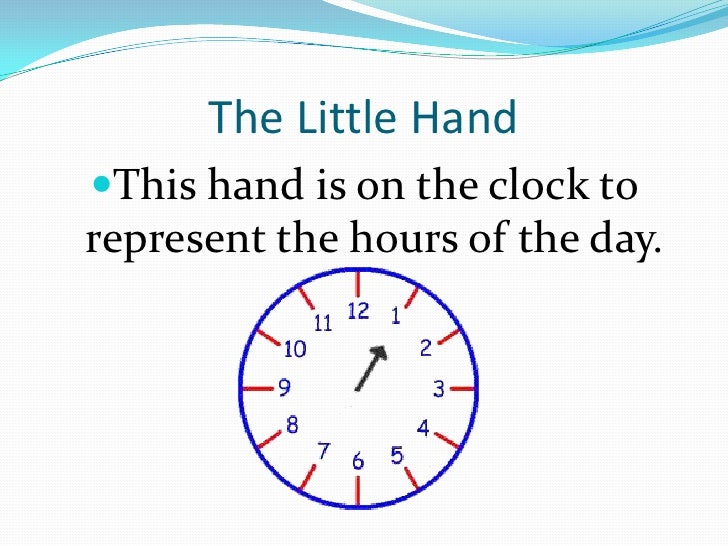 The Little Hand

This hand is on the clock to represent the hours of the day.

12 1 2 3 4 5 6 7 8 9 10 11